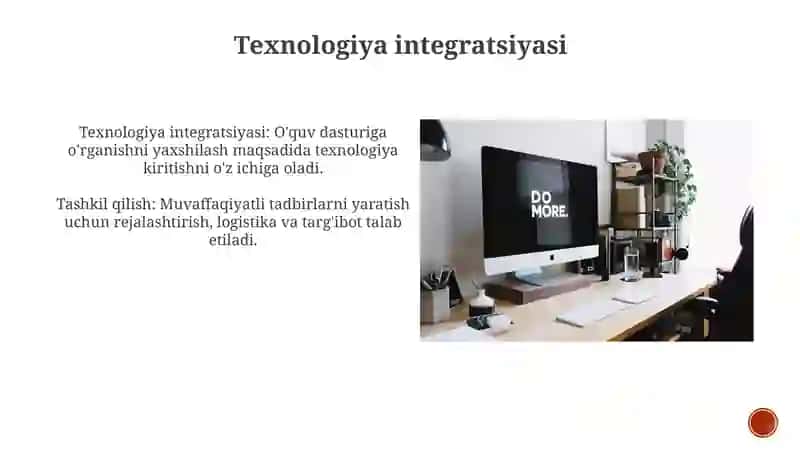 Texnologiya integratsiyasi

Texnologiya integratsiyasi: O'quv dasturiga o'rganishni yaxshilash maqsadida texnologiya kiritishni o'z ichiga oladi.

Tashkil qilish: Muvaffaqiyatli tadbirlarni yaratish uchun rejalashtirish, logistika va targ'ibot talab etiladi.

DO MORE.